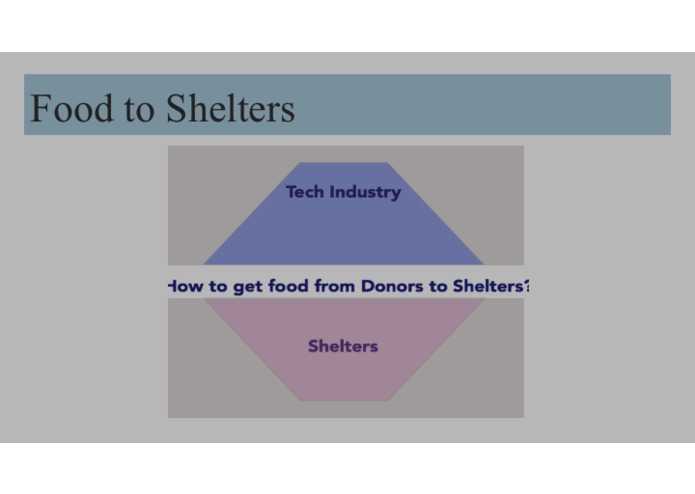 Food to Shelters

Tech Industry

How to get food from Donors to Shelters?

Shelters